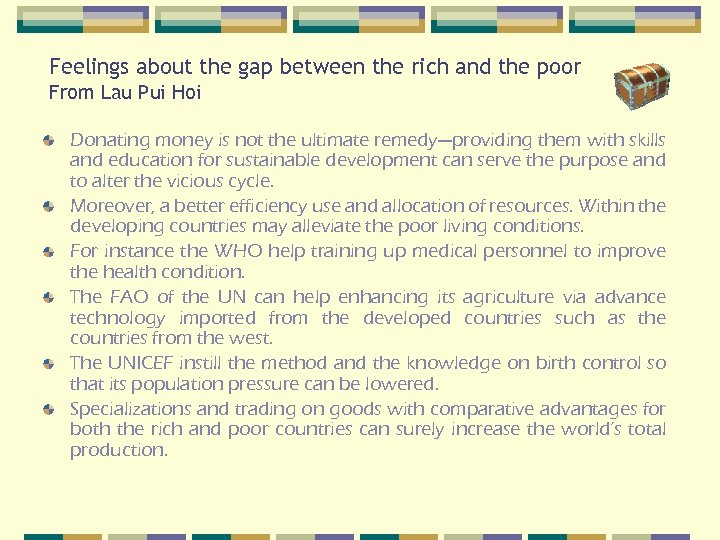 Feelings about the gap between the rich and the poor
From Lau Pui Hoi

Donating money is not the ultimate remedy—providing them with skills and education for sustainable development can serve the purpose and to alter the vicious cycle.

Moreover, a better efficiency use and allocation of resources. Within the developing countries may alleviate the poor living conditions.

For instance the WHO help training up medical personnel to improve the health condition.

The FAO of the UN can help enhancing its agriculture via advance technology imported from the developed countries such as the countries from the west.

The UNICEF instill the method and the knowledge on birth control so that its population pressure can be lowered.

Specializations and trading on goods with comparative advantages for both the rich and poor countries can surely increase the world's total production.